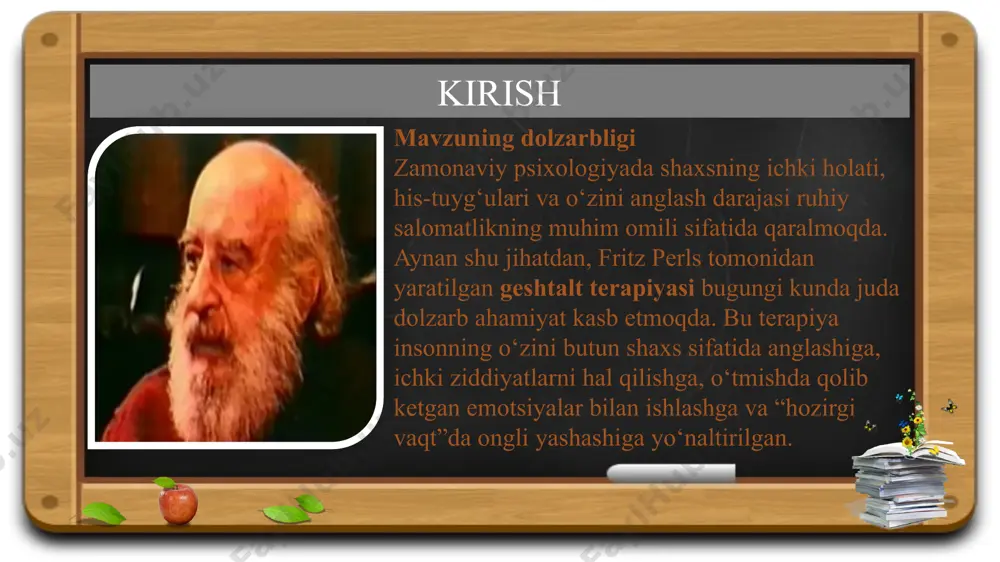 KIRISH

Mavzuning dolzarbligi
Zamonaviy psixologiyada shaxsning ichki holati, his-tuyg‘ulari va o‘zini anglash darajasi ruhiy salomatlikning muhim omili sifatida qaralmoqda. Aynan shu jihatdan, Fritz Perls tomonidan yaratilgan geshtalt terapiyasi bugungi kunda juda dolzarb ahamiyat kasb etmoqda. Bu terapiya insonning o‘zini butun shaxs sifatida anglashiga, ichki ziddiyatlarni hal qilishga, o‘tmishda qolib ketgan emotsiyalar bilan ishlashga va “hozirgi vaqt”da ongli yashashiga yo‘naltirilgan.